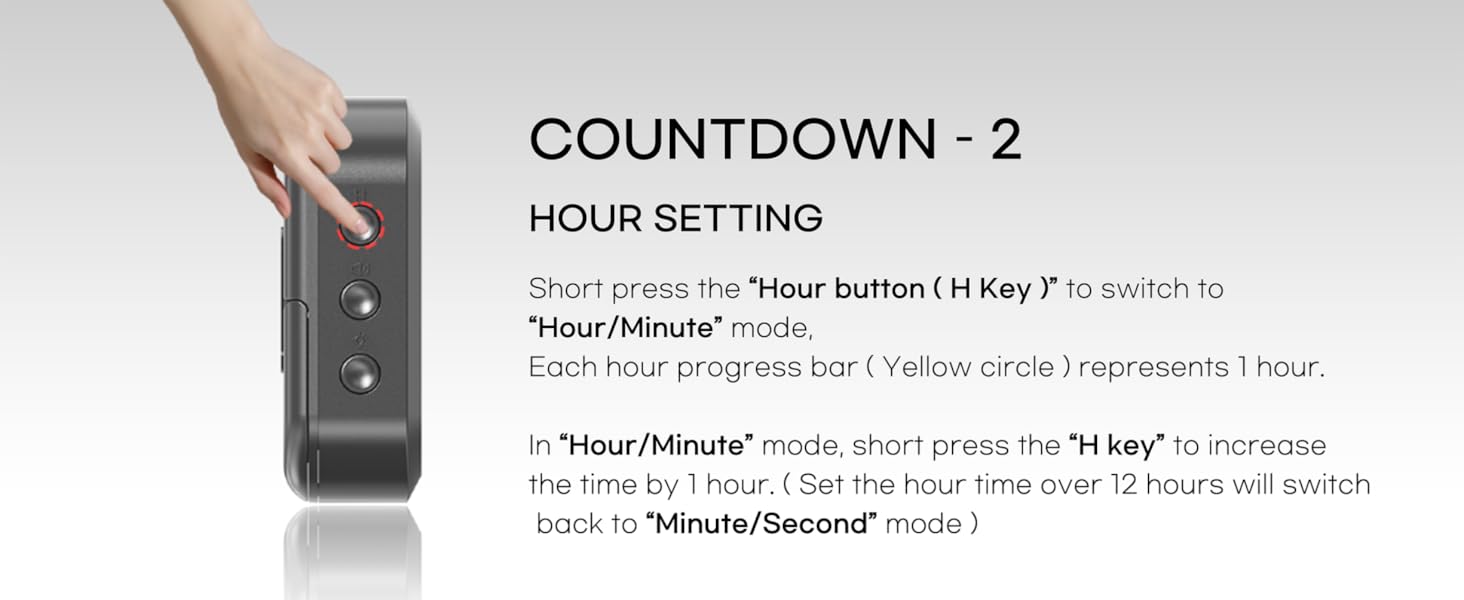 COUNTDOWN - 2

HOUR SETTING

Short press the “Hour button ( H Key )” to switch to “Hour/Minute” mode,
Each hour progress bar ( Yellow circle ) represents 1 hour.

In “Hour/Minute” mode, short press the “H key” to increase the time by 1 hour. ( Set the hour time over 12 hours will switch back to “Minute/Second” mode )